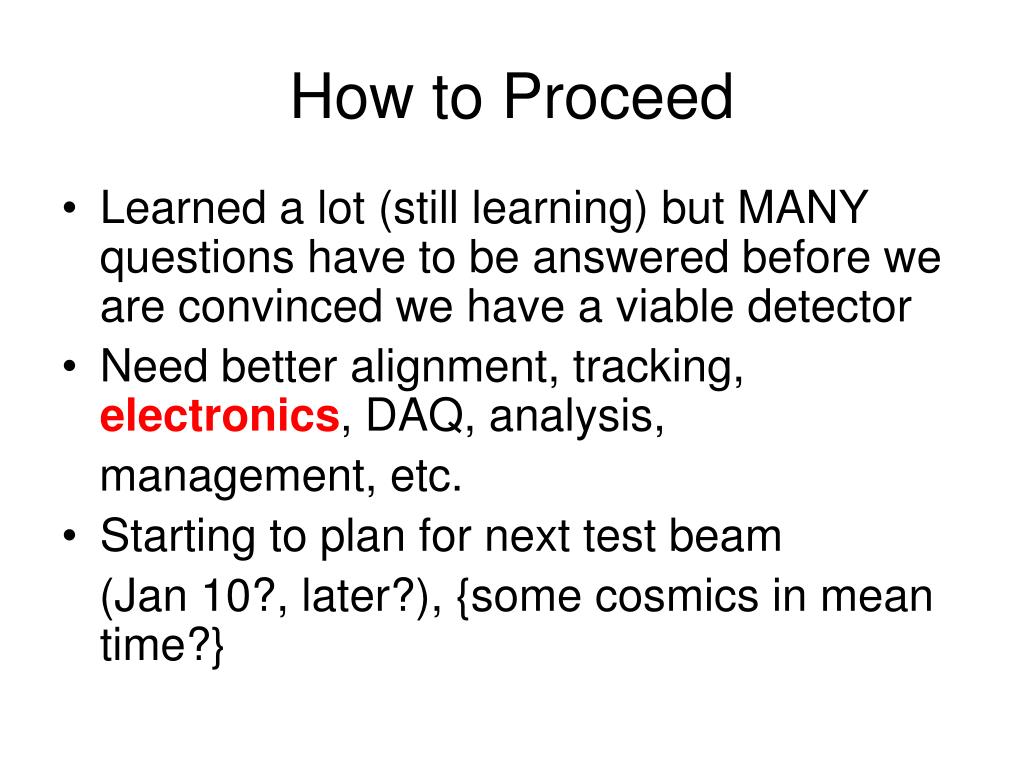 How to Proceed

• Learned a lot (still learning) but MANY questions have to be answered before we are convinced we have a viable detector
• Need better alignment, tracking, electronics, DAQ, analysis,
management, etc.
• Starting to plan for next test beam
(Jan 10?, later?), {some cosmics in mean time?}